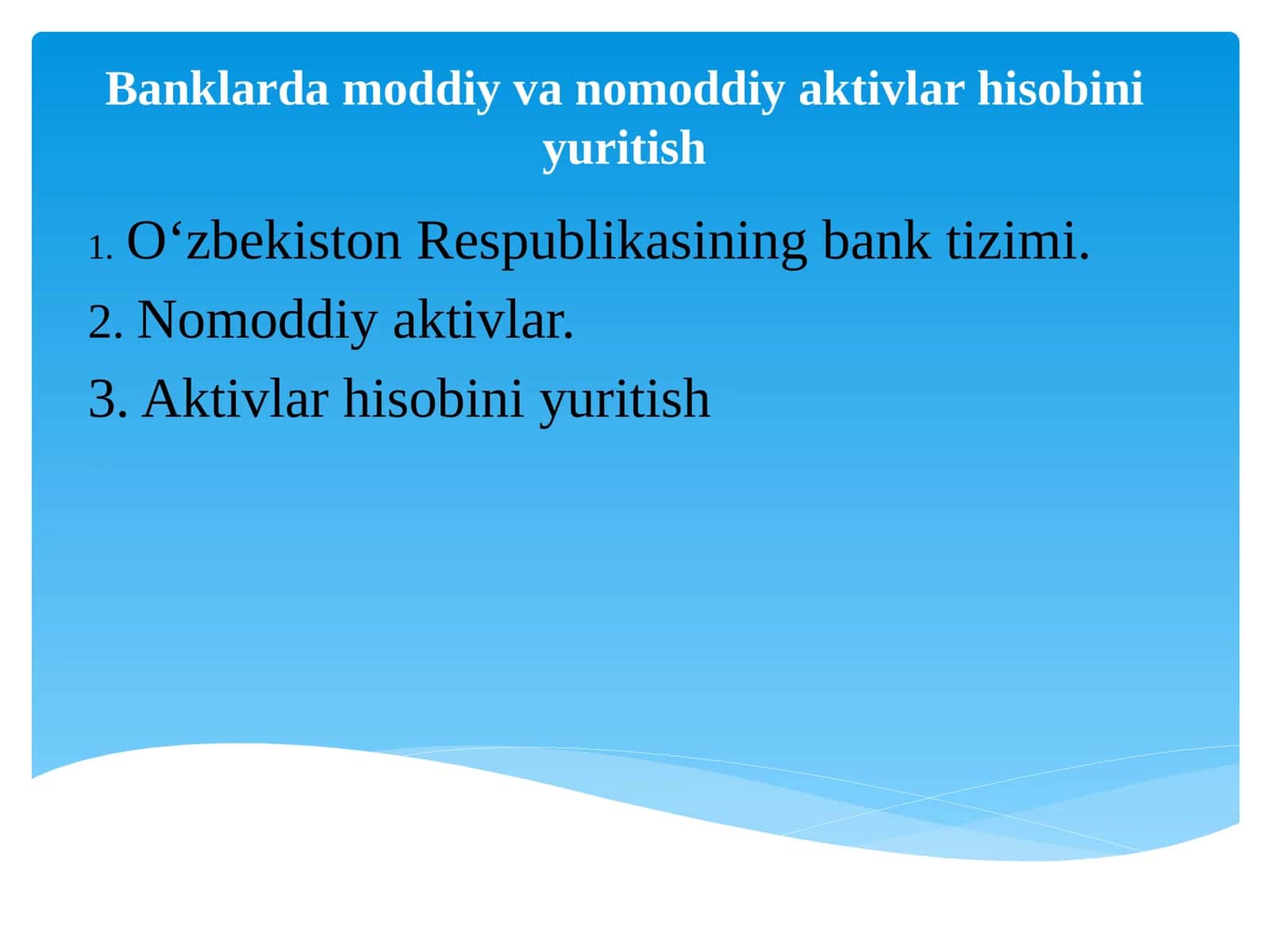 Banklarda moddiy va nomoddiy aktivlar hisobini yuritish

1. O‘zbekiston Respublikasining bank tizimi.
2. Nomoddiy aktivlar.
3. Aktivlar hisobini yuritish